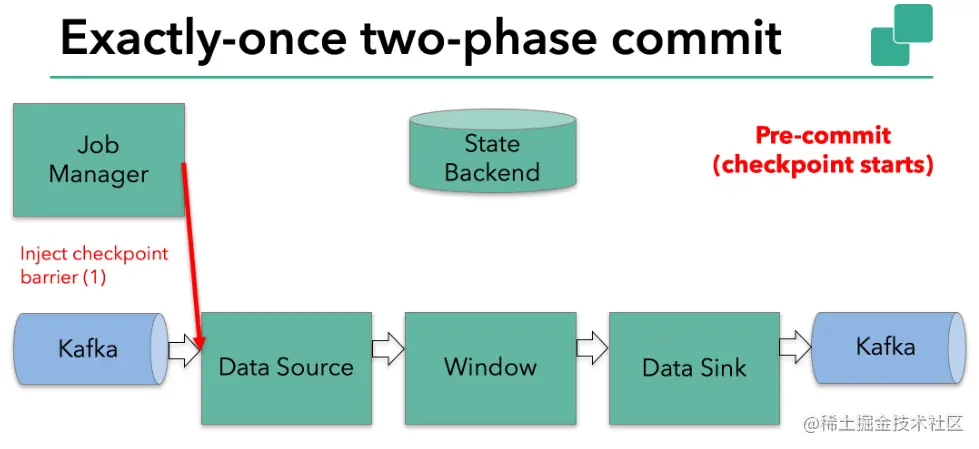 Exactly-once two-phase commit

Job Manager

State Backend

Pre-commit (checkpoint starts)

Inject checkpoint barrier (1)

Kafka

Data Source

Window

Data Sink

Kafka

@稀土掘金技术社区